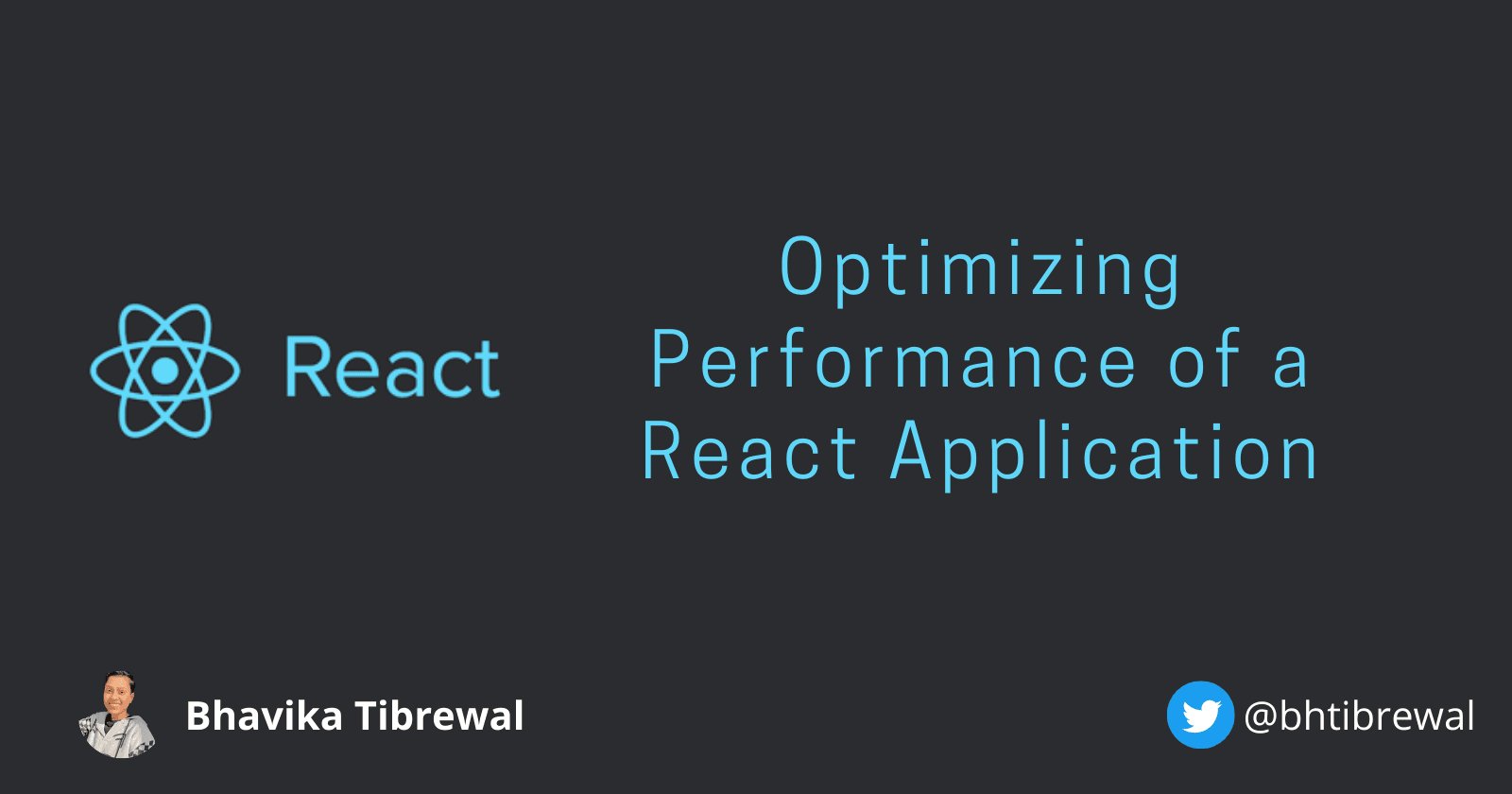 React

Optimizing Performance of a React Application

Bhavika Tibrewal

@bhtibrewal